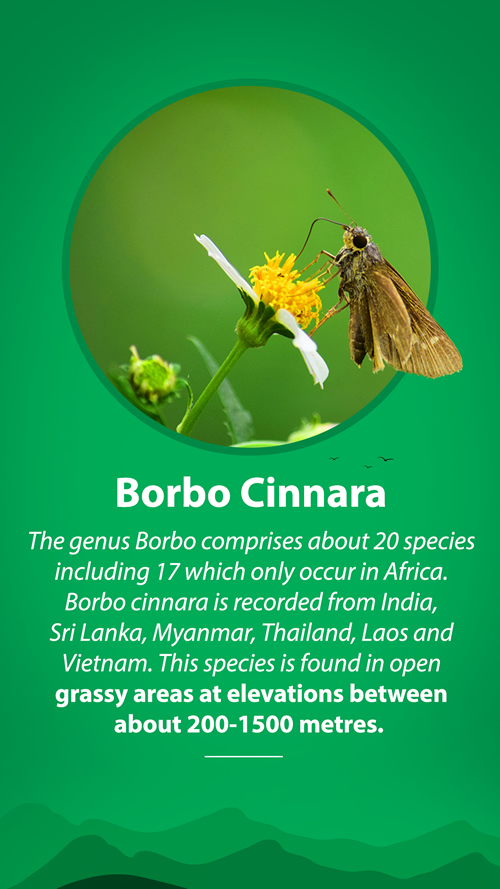 Borbo Cinnara

The genus Borbo comprises about 20 species including 17 which only occur in Africa. Borbo cinnara is recorded from India, Sri Lanka, Myanmar, Thailand, Laos and Vietnam. This species is found in open grassy areas at elevations between about 200-1500 metres.